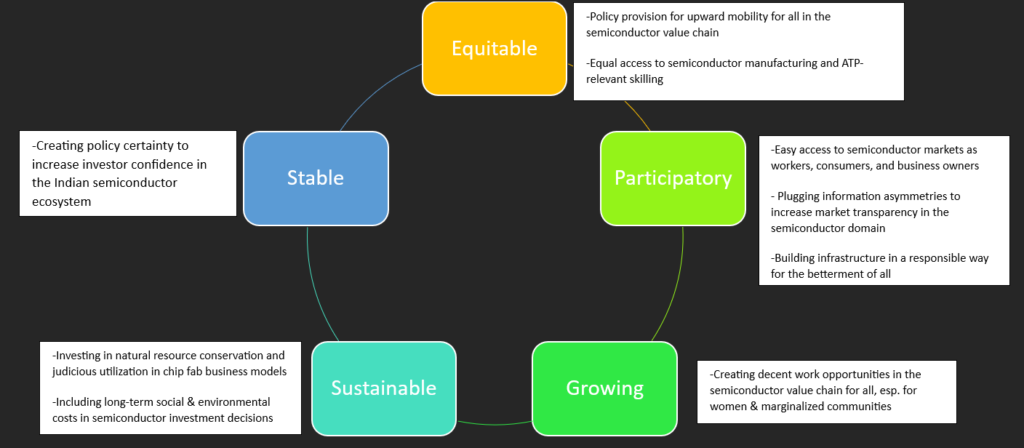 Equitable

-Policy provision for upward mobility for all in the semiconductor value chain

-Equal access to semiconductor manufacturing and ATP-relevant skilling

Participatory

-Easy access to semiconductor markets as workers, consumers, and business owners

- Plugging information asymmetries to increase market transparency in the semiconductor domain

-Building infrastructure in a responsible way for the betterment of all

Growing

-Creating decent work opportunities in the semiconductor value chain for all, esp. for women & marginalized communities

Sustainable

-Investing in natural resource conservation and judicious utilization in chip fab business models

-Including long-term social & environmental costs in semiconductor investment decisions

Stable

-Creating policy certainty to increase investor confidence in the Indian semiconductor ecosystem